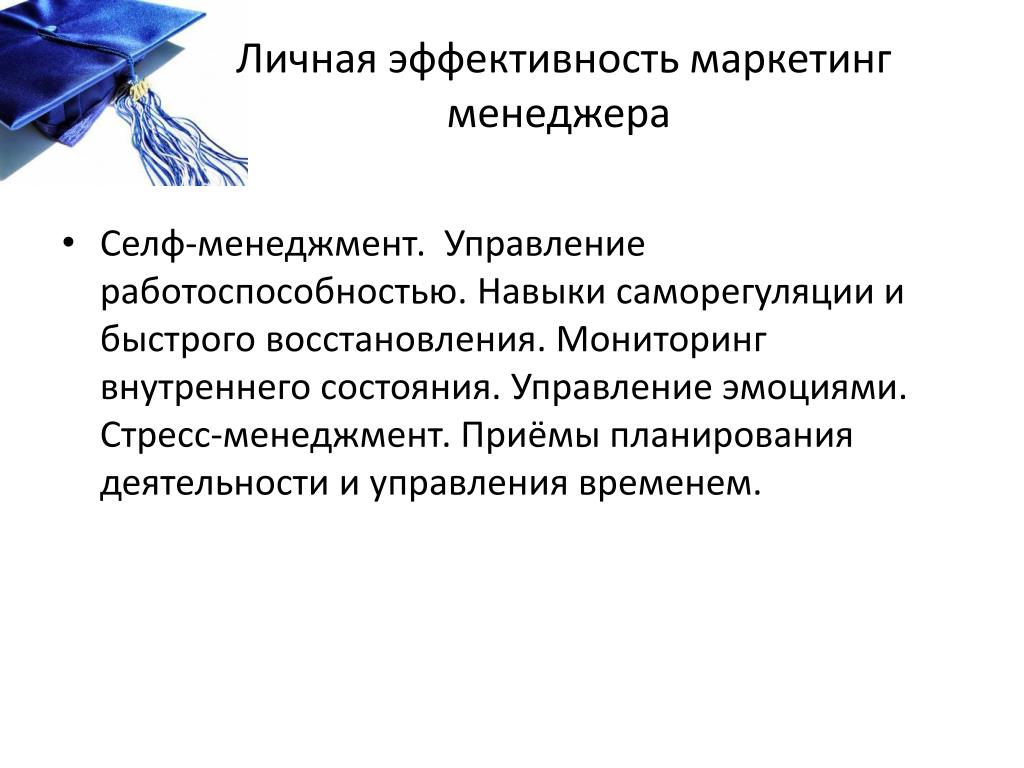 Личная эффективность маркетинг менеджера

• Селф-менеджмент. Управление работоспособностью. Навыки саморегуляции и быстрого восстановления. Мониторинг внутреннего состояния. Управление эмоциями. Стресс-менеджмент. Приёмы планирования деятельности и управления временем.